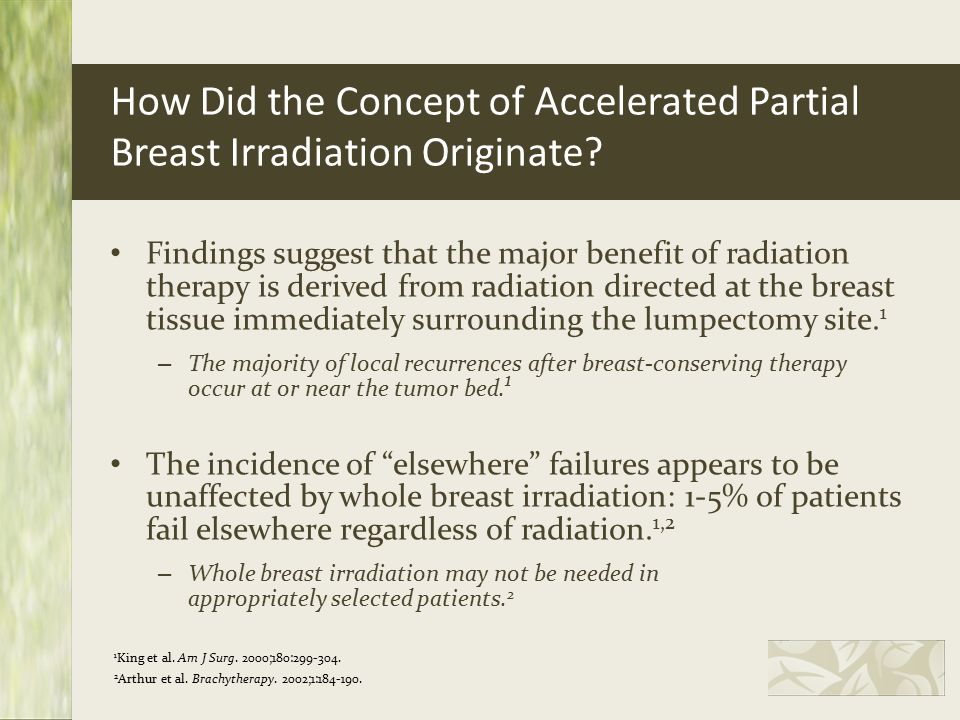 How Did the Concept of Accelerated Partial Breast Irradiation Originate?

• Findings suggest that the major benefit of radiation therapy is derived from radiation directed at the breast tissue immediately surrounding the lumpectomy site.$^1$

– The majority of local recurrences after breast-conserving therapy occur at or near the tumor bed.$^1$

• The incidence of “elsewhere” failures appears to be unaffected by whole breast irradiation: 1-5% of patients fail elsewhere regardless of radiation.$^{1,2}$

– Whole breast irradiation may not be needed in appropriately selected patients.$^2$

$^1$King et al. Am J Surg. 2000;180:299-304.
$^2$Arthur et al. Brachytherapy. 2002;1:184-190.